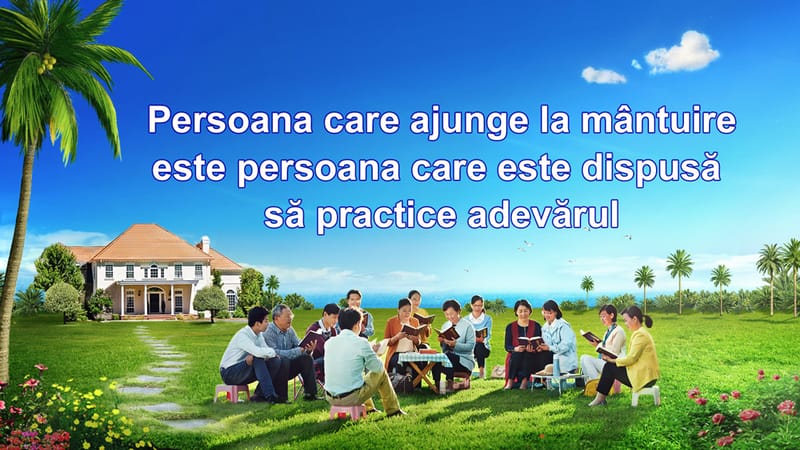 Persoana care ajunge la mântuire este persoana care este dispusă să practice adevărul